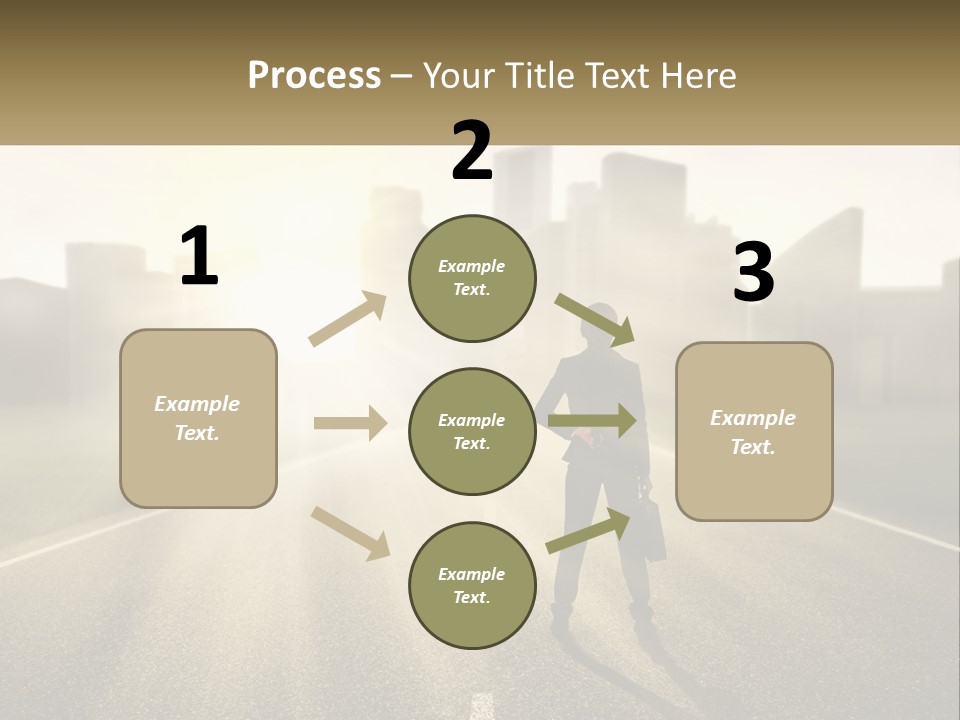 Process – Your Title Text Here

1

Example Text.

2

Example Text.

Example Text.

Example Text.

3

Example Text.